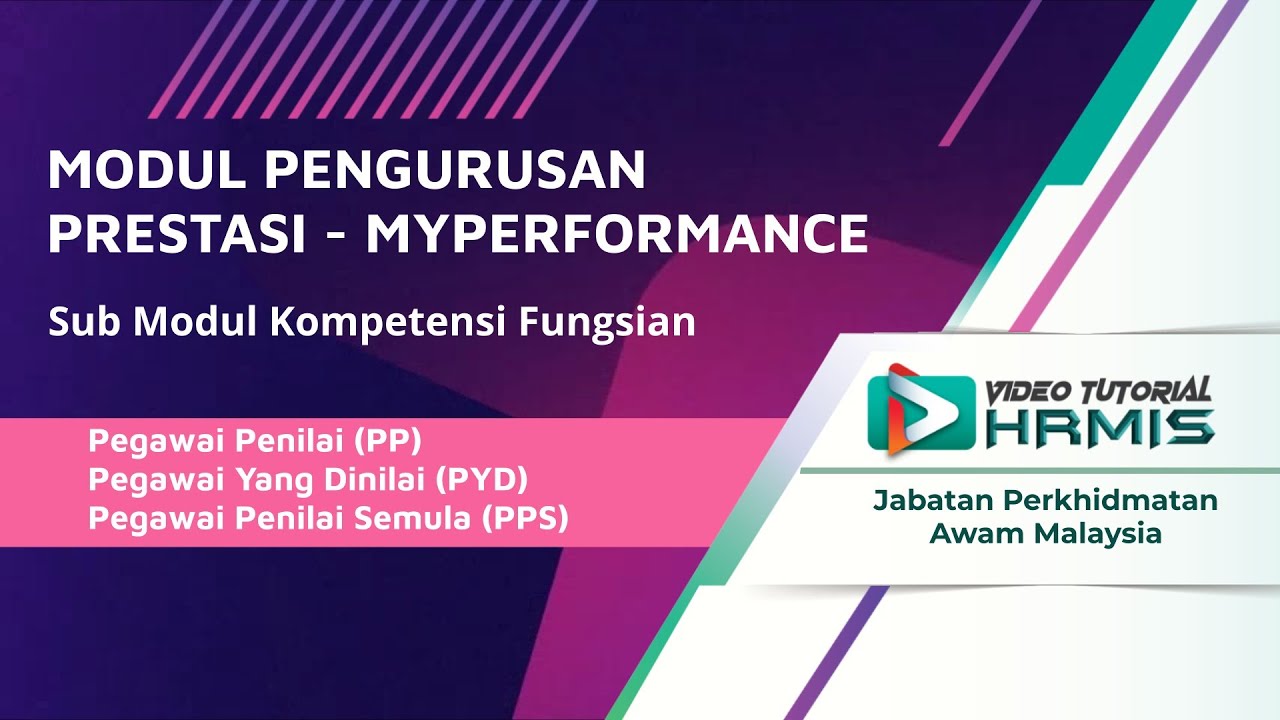 MODUL PENGURUSAN PRESTASI - MYPERFORMANCE

Sub Modul Kompetensi Fungsian

Pegawai Penilai (PP)
Pegawai Yang Dinilai (PYD)
Pegawai Penilai Semula (PPS)

VIDEO TUTORIAL
HRMIS

Jabatan Perkhidmatan Awam Malaysia